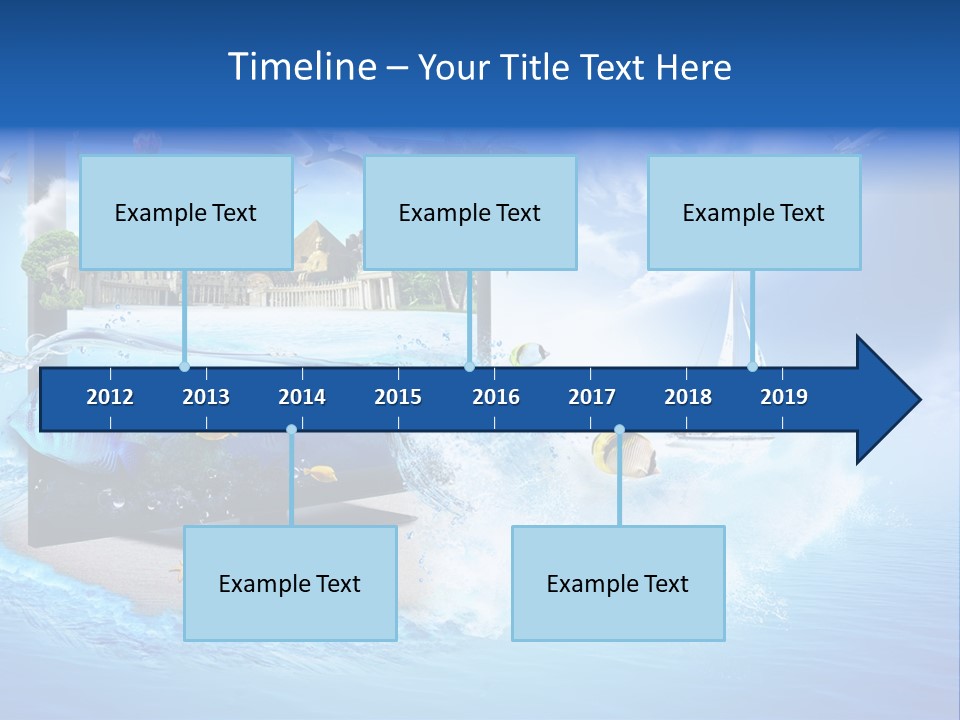 Timeline – Your Title Text Here

Example Text

Example Text

Example Text

2012 2013 2014 2015 2016 2017 2018 2019

Example Text

Example Text